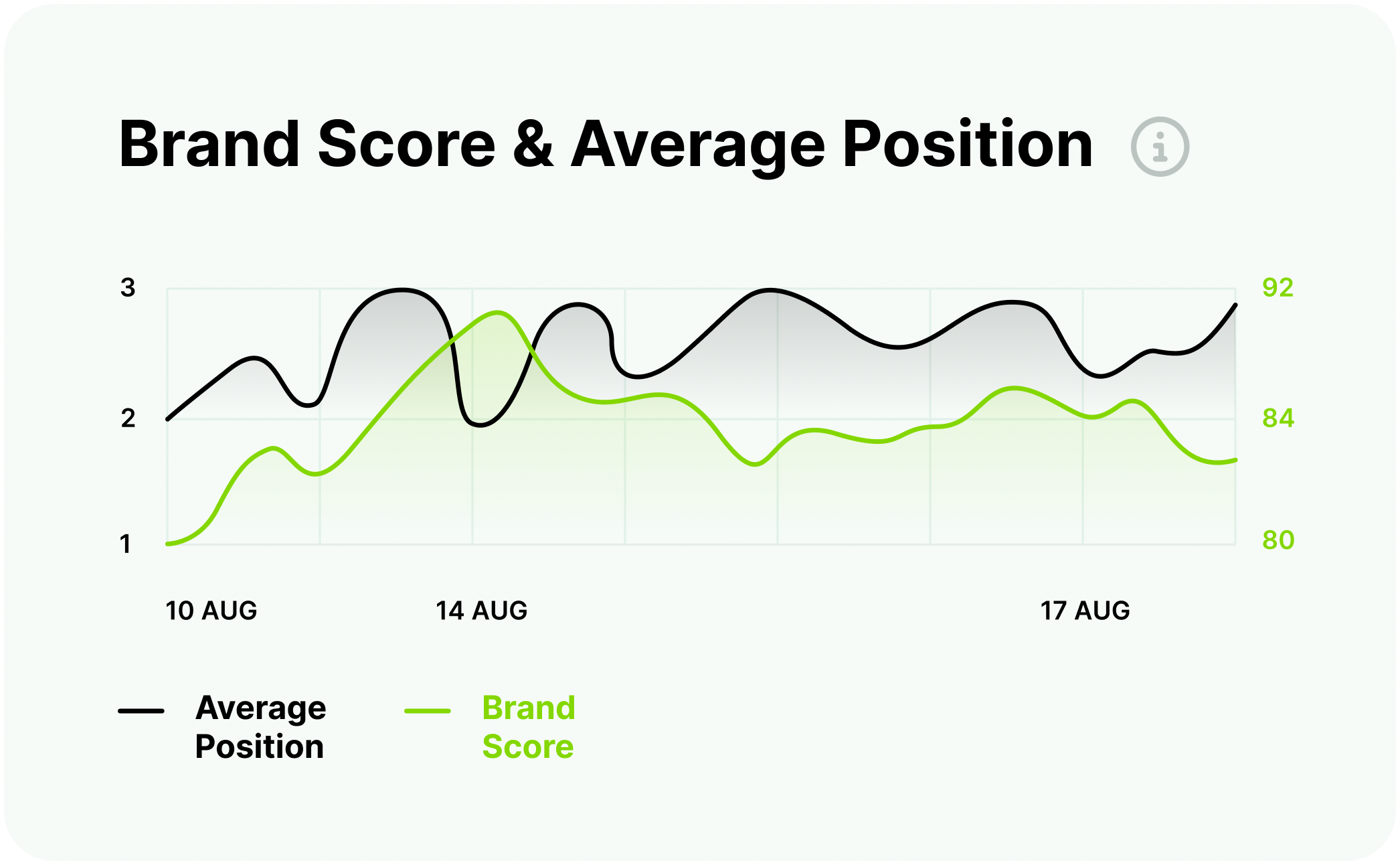 Brand Score & Average Position

3
2
1

92
84
80

10 AUG
14 AUG
17 AUG

Average Position
Brand Score